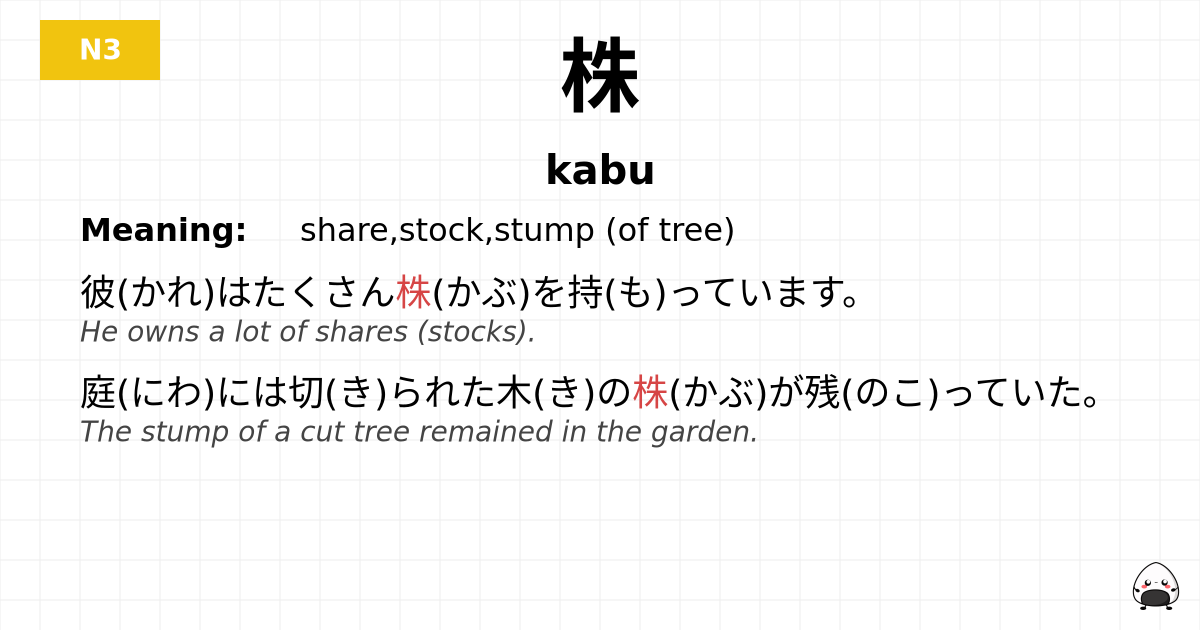 N3

株

kabu

Meaning: share,stock,stump (of tree)

彼(かれ)はたくさん株(かぶ)を持(も)っています。
He owns a lot of shares (stocks).

庭(にわ)には切(き)られた木(き)の株(かぶ)が残(のこ)っていた。
The stump of a cut tree remained in the garden.